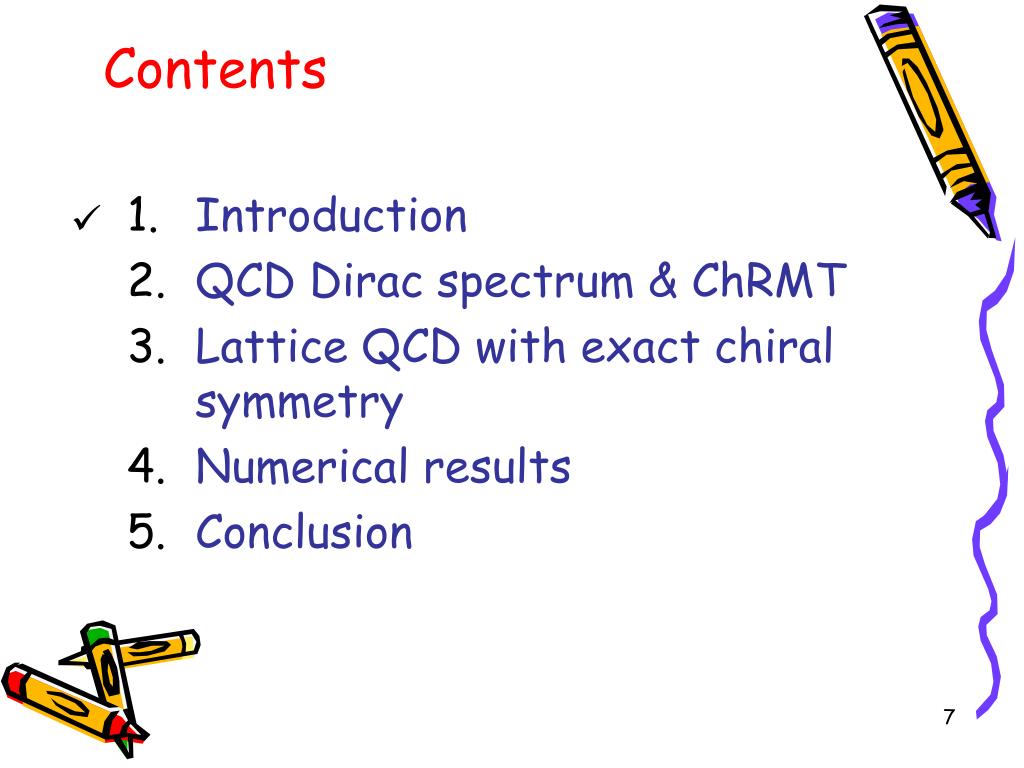 Contents

✓ 1. Introduction
2. QCD Dirac spectrum & ChRMT
3. Lattice QCD with exact chiral symmetry
4. Numerical results
5. Conclusion

7